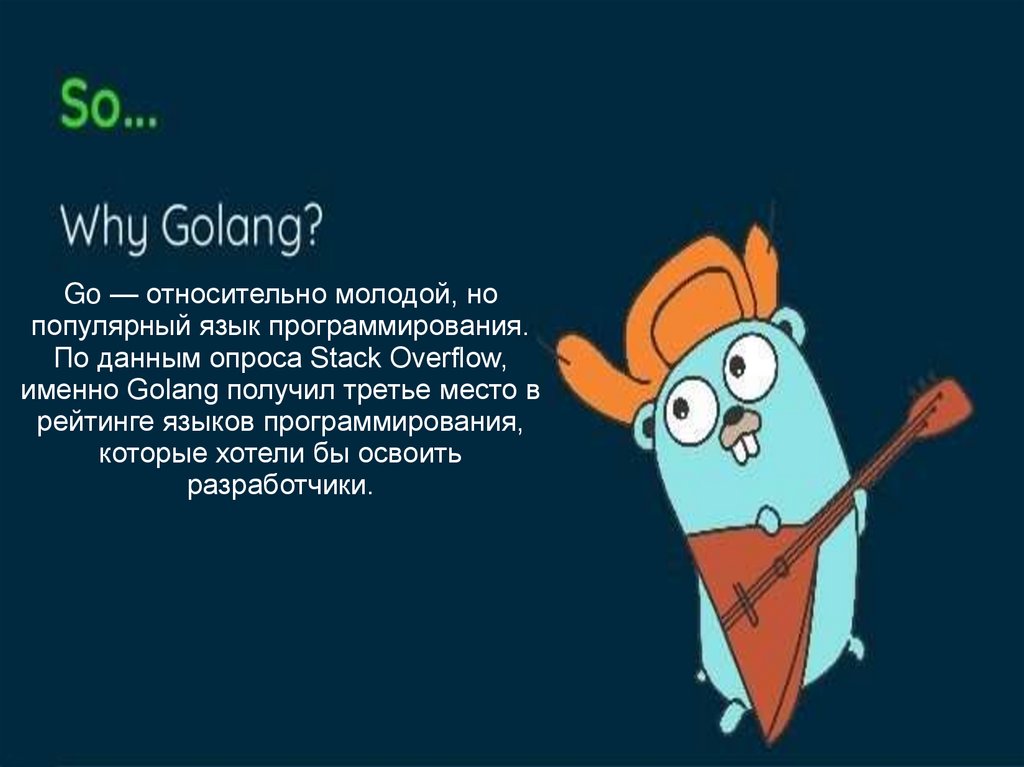 So...

Why Golang?

Go — относительно молодой, но популярный язык программирования. По данным опроса Stack Overflow, именно Golang получил третье место в рейтинге языков программирования, которые хотели бы освоить разработчики.